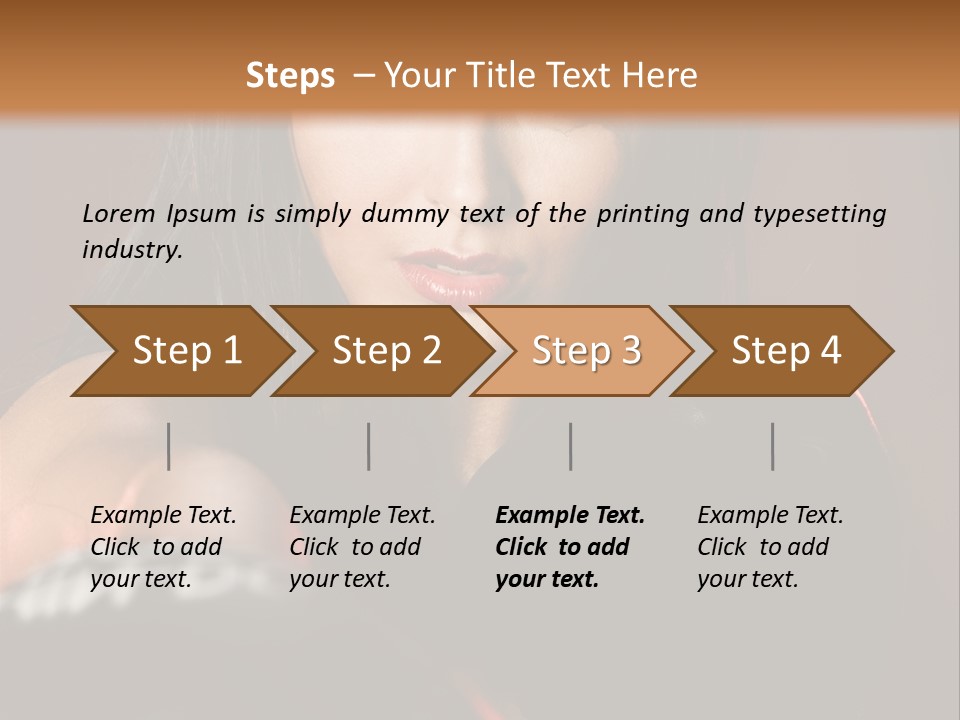 Steps – Your Title Text Here

Lorem Ipsum is simply dummy text of the printing and typesetting industry.

Step 1

Step 2

Step 3

Step 4

Example Text. Click to add your text.

Example Text. Click to add your text.

Example Text. Click to add your text.

Example Text. Click to add your text.